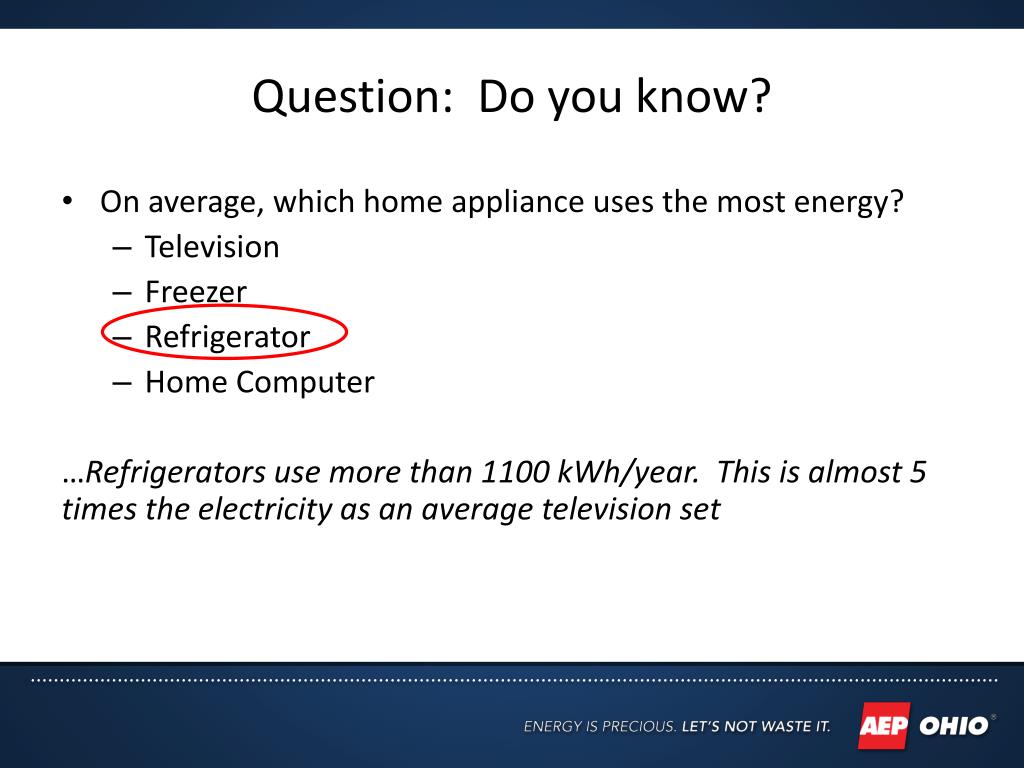 Question: Do you know?

• On average, which home appliance uses the most energy?
– Television
– Freezer
– Refrigerator
– Home Computer

…Refrigerators use more than 1100 kWh/year. This is almost 5 times the electricity as an average television set

ENERGY IS PRECIOUS. LET'S NOT WASTE IT.

AEP OHIO®